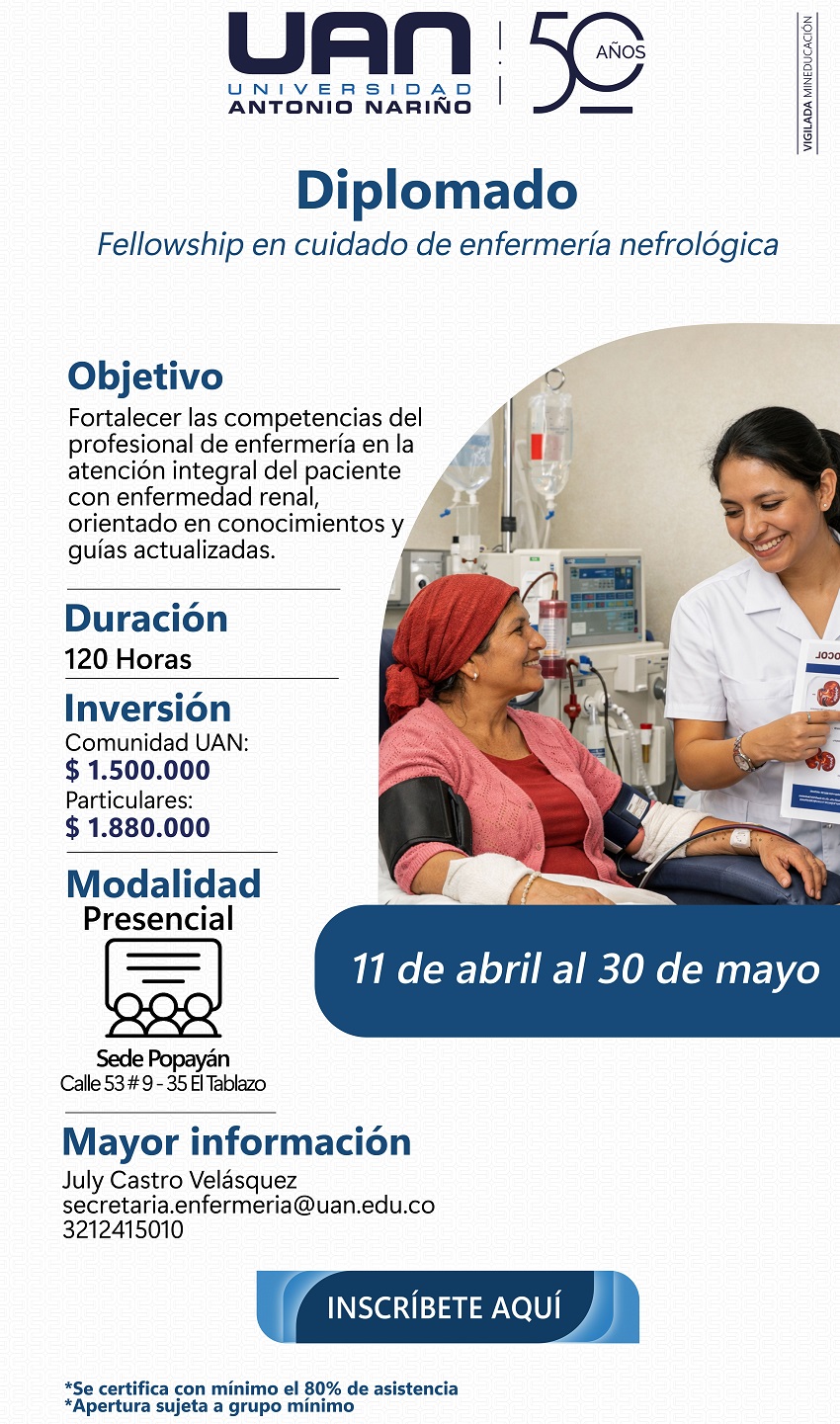 UAN
UNIVERSIDAD
ANTONIO NARIÑO

50 AÑOS

VIGILADA MINEDUCACIÓN

Diplomado
Fellowship en cuidado de enfermería nefrológica

Objetivo
Fortalecer las competencias del profesional de enfermería en la atención integral del paciente con enfermedad renal, orientado en conocimientos y guías actualizadas.

Duración
120 Horas

Inversión
Comunidad UAN:
$ 1.500.000
Particulares:
$ 1.880.000

Modalidad
Presencial

Sede Popayán
Calle 53 # 9 - 35 El Tablazo

11 de abril al 30 de mayo

Mayor información
July Castro Velásquez
secretaria.enfermeria@uan.edu.co
3212415010

INSCRÍBETE AQUÍ

*Se certifica con mínimo el 80% de asistencia
*Apertura sujeta a grupo mínimo